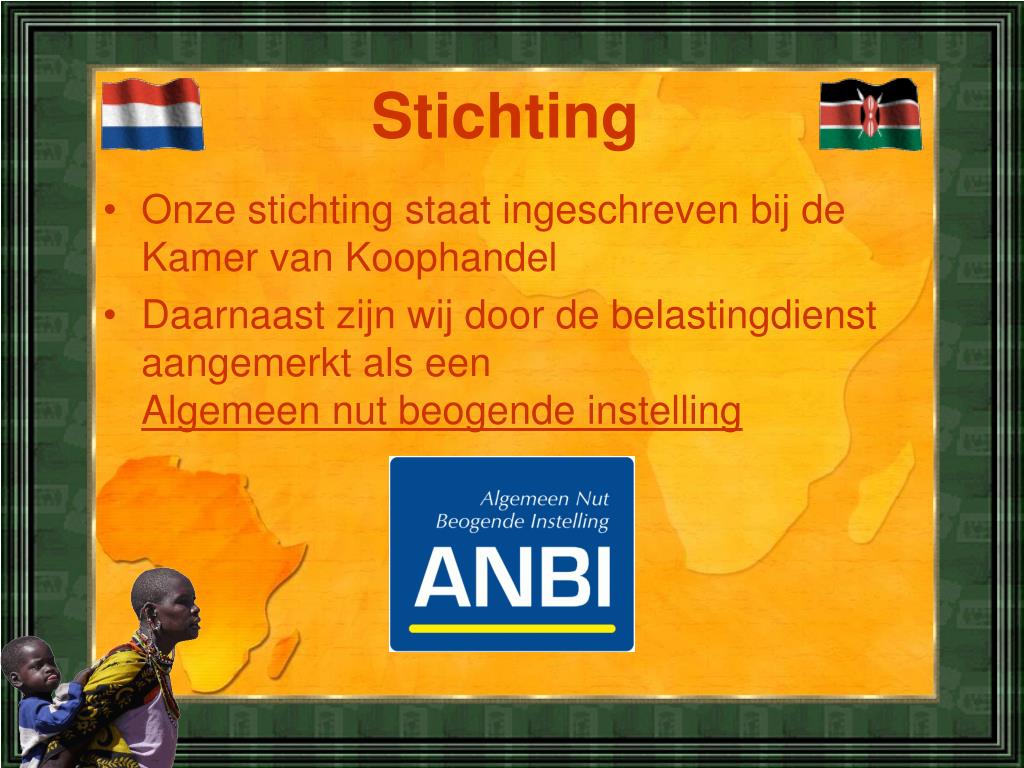 Stichting

• Onze stichting staat ingeschreven bij de Kamer van Koophandel

• Daarnaast zijn wij door de belastingdienst aangemerkt als een Algemeen nut beogende instelling

Algemeen Nut
Beogende Instelling
ANBI